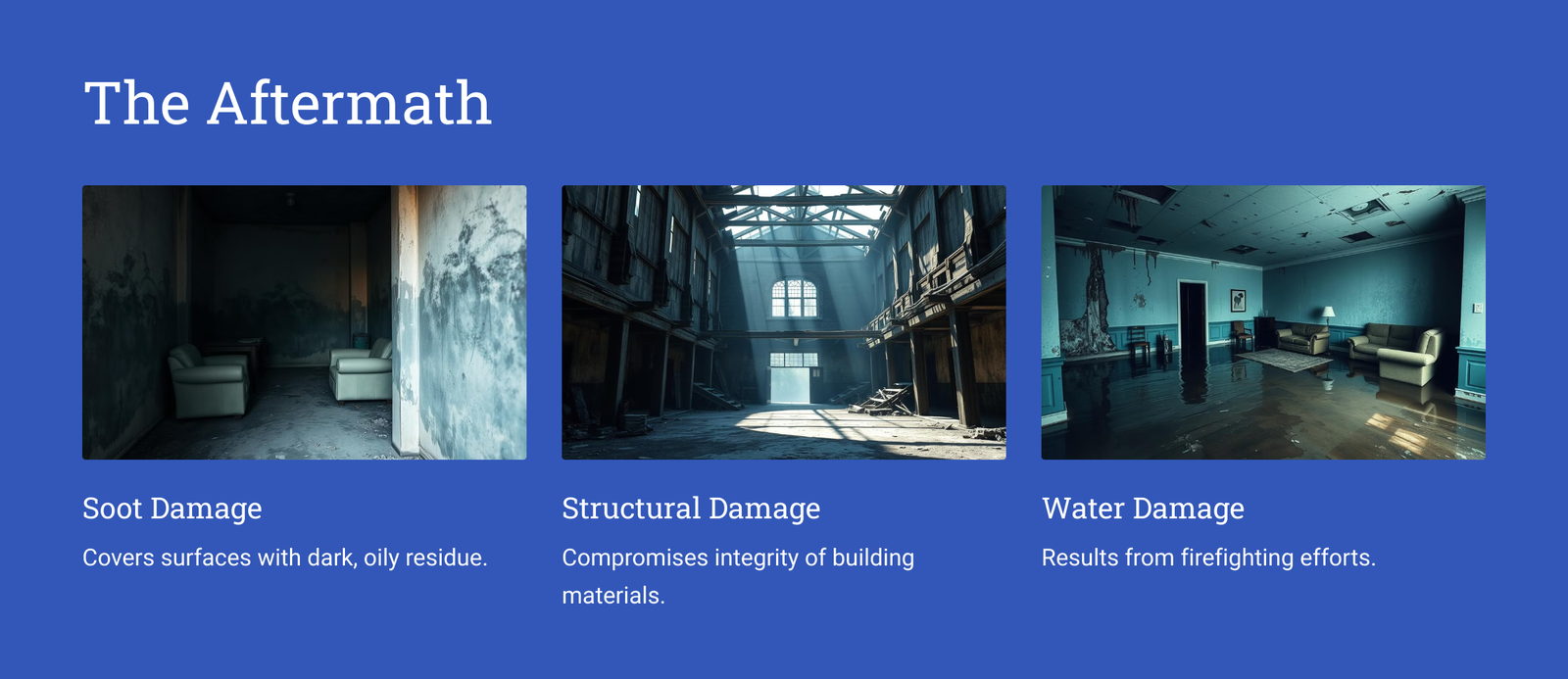 The Aftermath

Soot Damage

Covers surfaces with dark, oily residue.

Structural Damage

Compromises integrity of building materials.

Water Damage

Results from firefighting efforts.